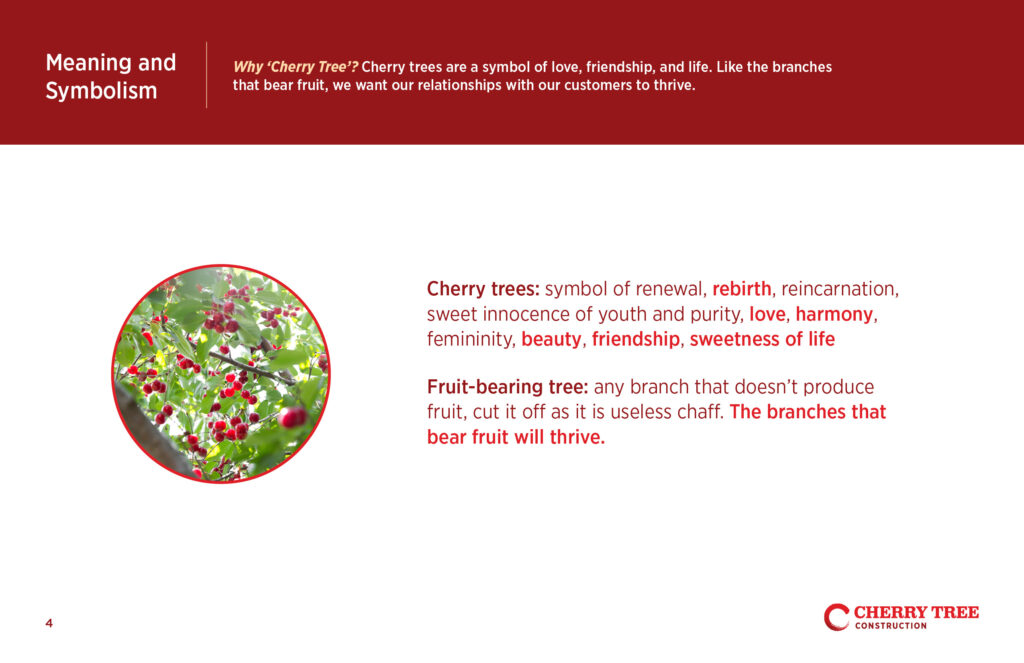 Meaning and Symbolism

Why 'Cherry Tree'? Cherry trees are a symbol of love, friendship, and life. Like the branches that bear fruit, we want our relationships with our customers to thrive.

Cherry trees: symbol of renewal, rebirth, reincarnation, sweet innocence of youth and purity, love, harmony, femininity, beauty, friendship, sweetness of life

Fruit-bearing tree: any branch that doesn't produce fruit, cut it off as it is useless chaff. The branches that bear fruit will thrive.

4

CHERRY TREE
CONSTRUCTION